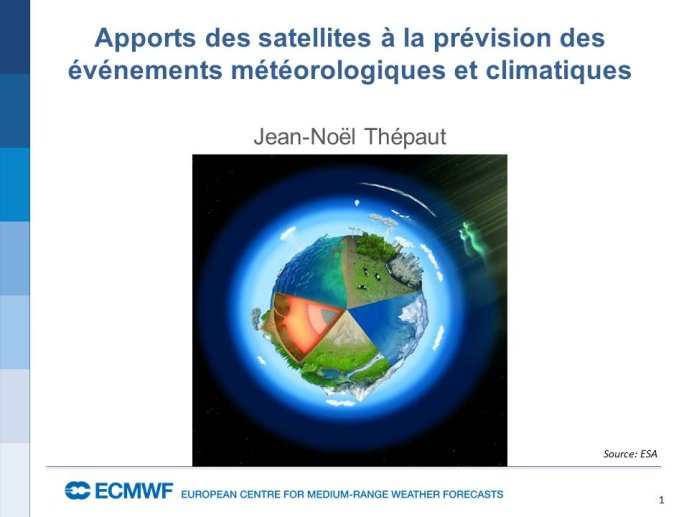 Apports des satellites à la prévision des événements météorologiques et climatiques

Jean-Noël Thépaut

Source: ESA

ECMWF EUROPEAN CENTRE FOR MEDIUM-RANGE WEATHER FORECASTS

1